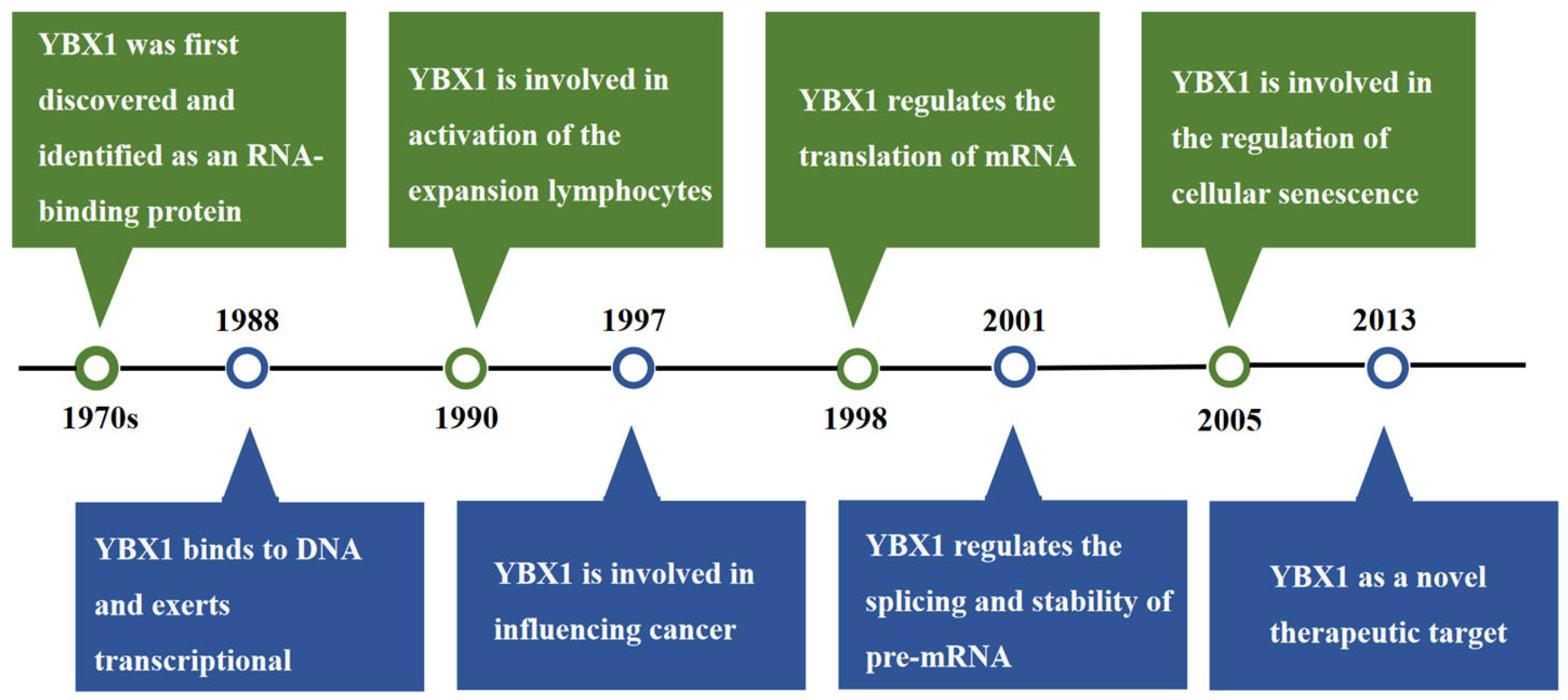 YBX1 was first discovered and identified as an RNA-binding protein

YBX1 is involved in activation of the expansion lymphocytes

YBX1 regulates the translation of mRNA

YBX1 is involved in the regulation of cellular senescence

1988

1997

2001

2013

1970s

1990

1998

2005

YBX1 binds to DNA and exerts transcriptional

YBX1 is involved in influencing cancer

YBX1 regulates the splicing and stability of pre-mRNA

YBX1 as a novel therapeutic target